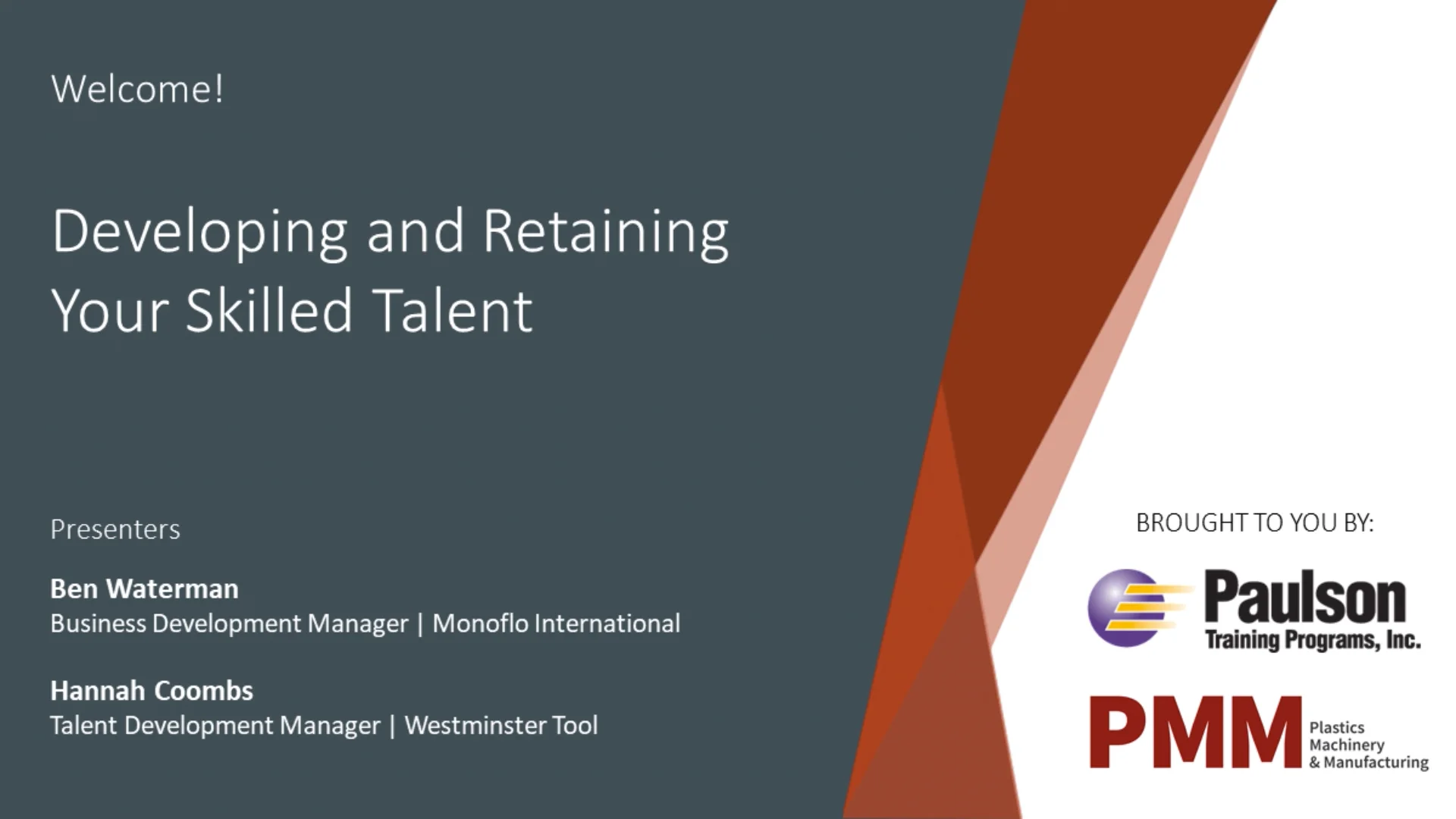 Welcome!

Developing and Retaining Your Skilled Talent

Presenters

Ben Waterman
Business Development Manager | Monoflo International

Hannah Coombs
Talent Development Manager | Westminster Tool

BROUGHT TO YOU BY:

Paulson
Training Programs, Inc.

PMM
Plastics
Machinery
& Manufacturing